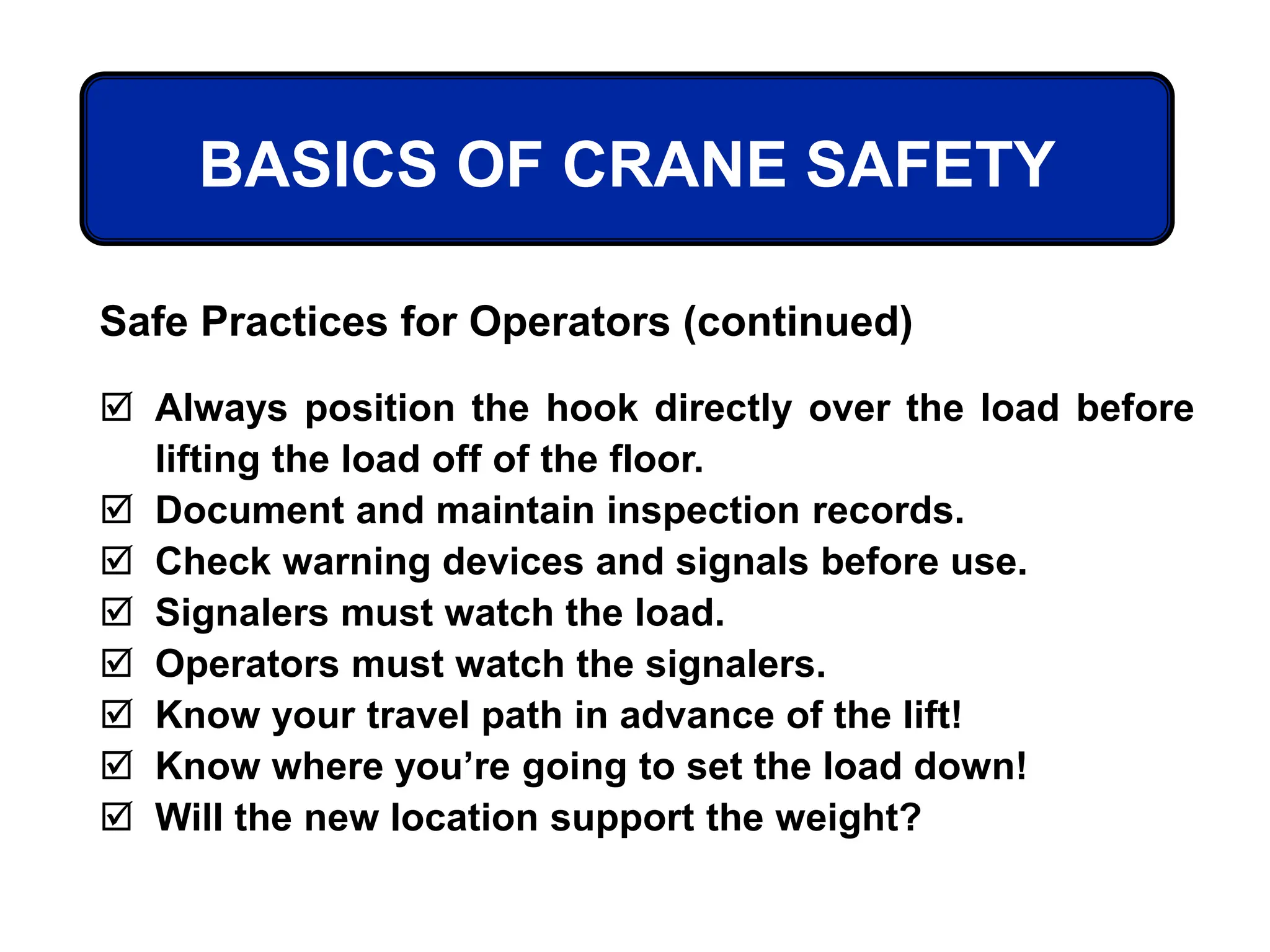 BASICS OF CRANE SAFETY

Safe Practices for Operators (continued)

☑ Always position the hook directly over the load before lifting the load off of the floor.
☑ Document and maintain inspection records.
☑ Check warning devices and signals before use.
☑ Signalers must watch the load.
☑ Operators must watch the signalers.
☑ Know your travel path in advance of the lift!
☑ Know where you’re going to set the load down!
☑ Will the new location support the weight?